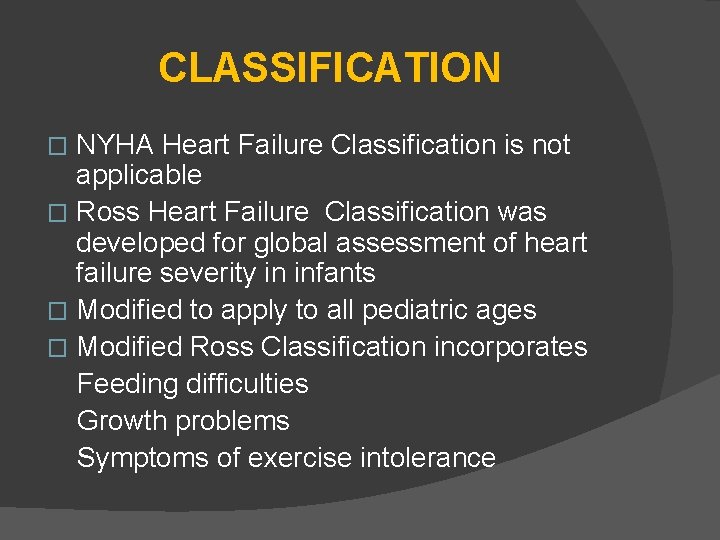 CLASSIFICATION

□ NYHA Heart Failure Classification is not applicable

□ Ross Heart Failure Classification was developed for global assessment of heart failure severity in infants

□ Modified to apply to all pediatric ages

□ Modified Ross Classification incorporates

Feeding difficulties

Growth problems

Symptoms of exercise intolerance